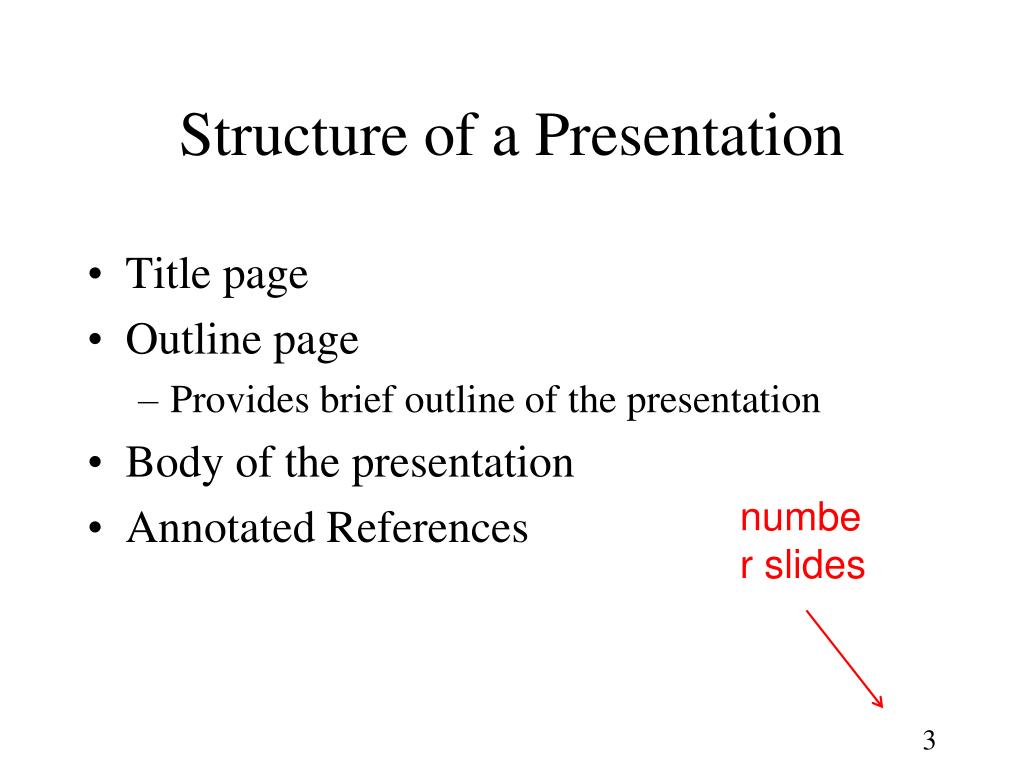 Structure of a Presentation

• Title page
• Outline page
– Provides brief outline of the presentation
• Body of the presentation
• Annotated References

numbe r slides

3